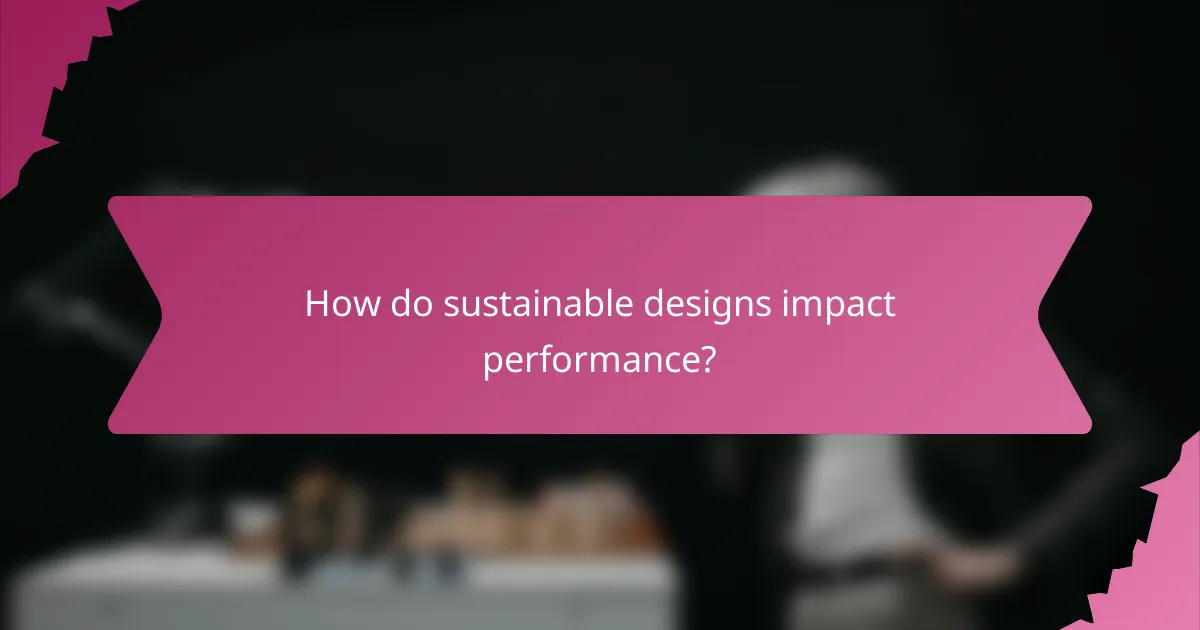 How do sustainable designs impact performance?